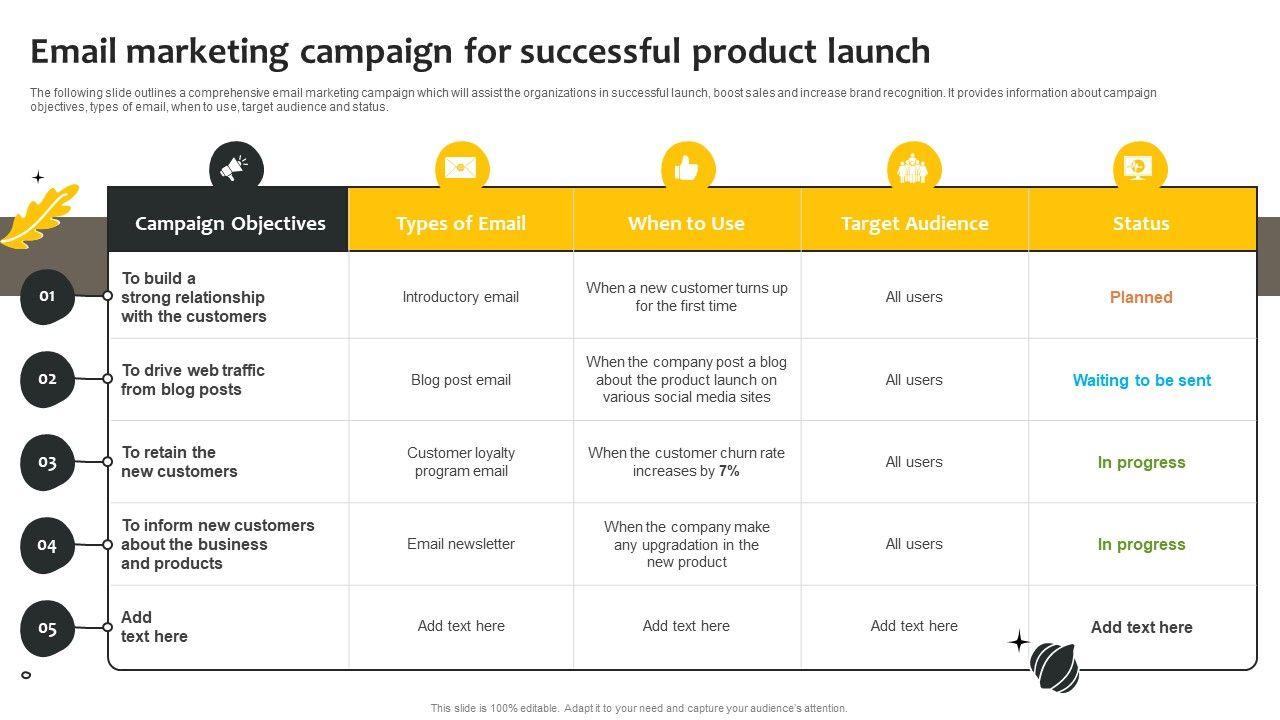 Email marketing campaign for successful product launch

The following slide outlines a comprehensive email marketing campaign which will assist the organizations in successful launch, boost sales and increase brand recognition. It provides information about campaign objectives, types of email, when to use, target audience and status.

| | Campaign Objectives | Types of Email | When to Use | Target Audience | Status |
|---|---|---|---|---|---|
| 01 | To build a strong relationship with the customers | Introductory email | When a new customer turns up for the first time | All users | Planned |
| 02 | To drive web traffic from blog posts | Blog post email | When the company post a blog about the product launch on various social media sites | All users | Waiting to be sent |
| 03 | To retain the new customers | Customer loyalty program email | When the customer churn rate increases by 7% | All users | In progress |
| 04 | To inform new customers about the business and products | Email newsletter | When the company make any upgradation in the new product | All users | In progress |
| 05 | Add text here | Add text here | Add text here | Add text here | Add text here |

This slide is 100% editable. Adapt it to your need and capture your audience's attention.